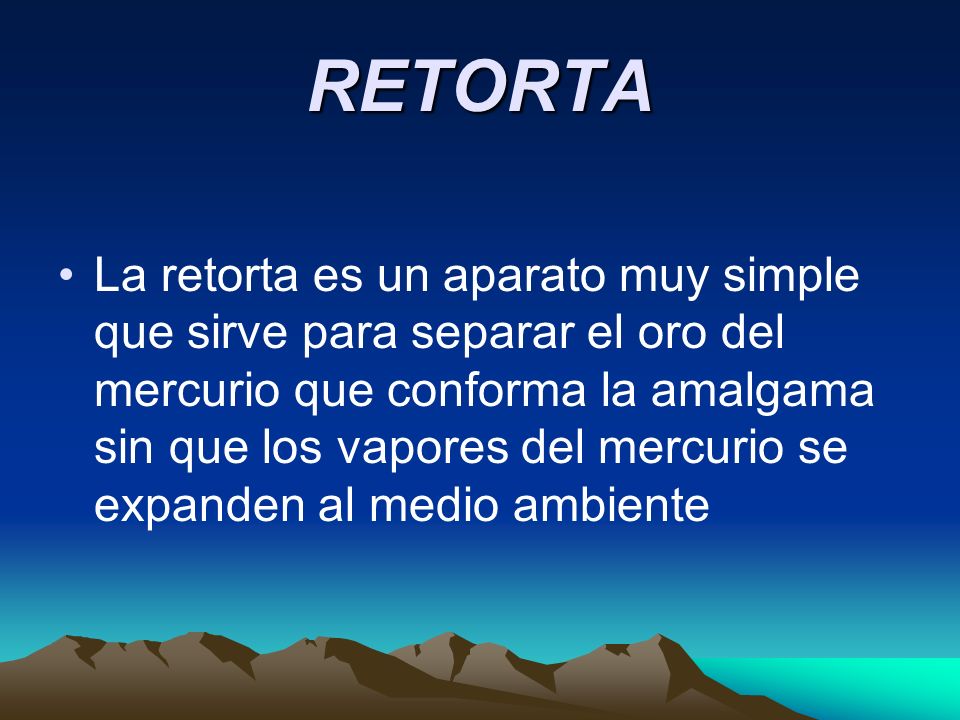 RETORTA

• La retorta es un aparato muy simple que sirve para separar el oro del mercurio que conforma la amalgama sin que los vapores del mercurio se expanden al medio ambiente